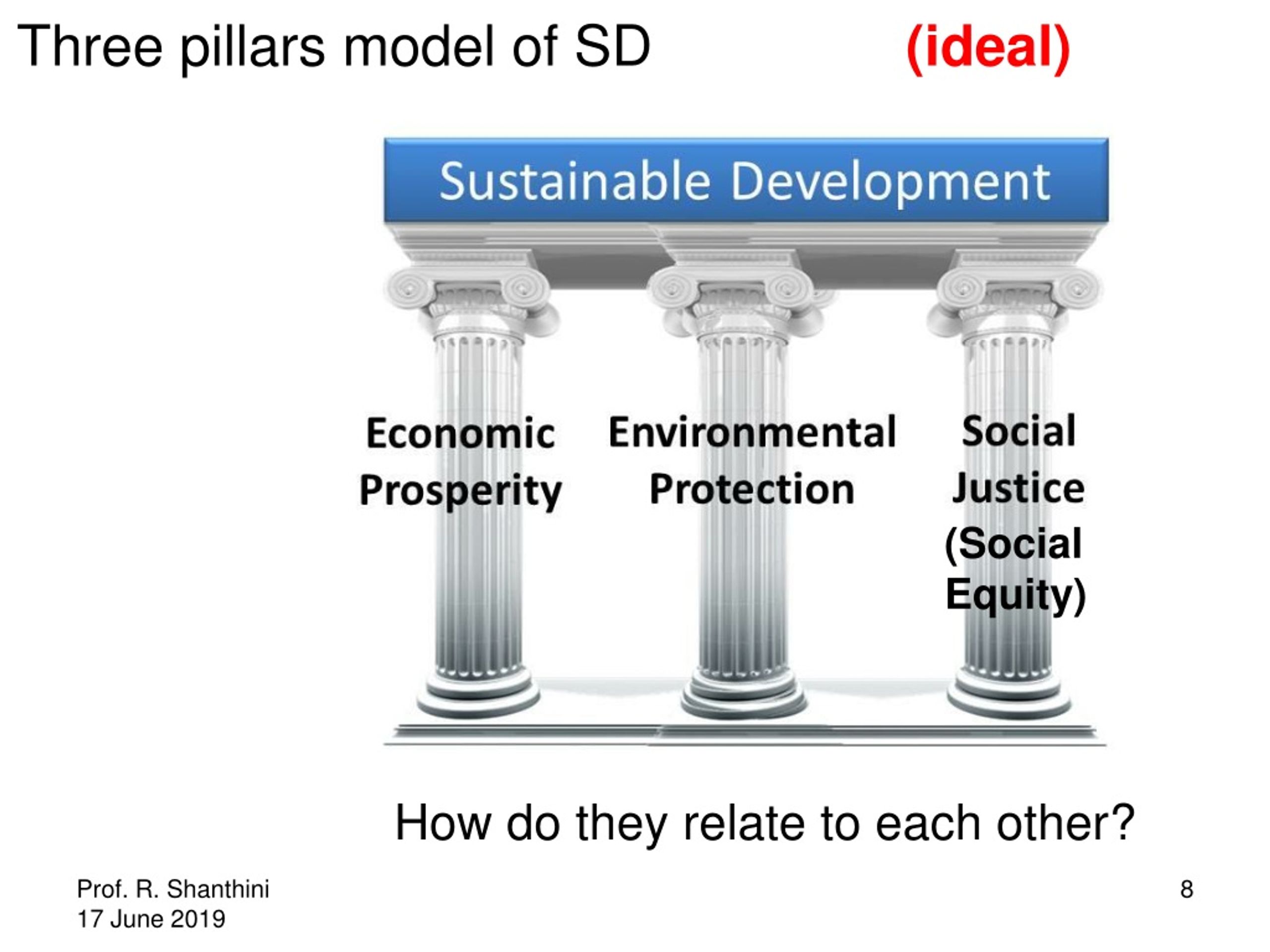 Three pillars model of SD (ideal)

Sustainable Development

Economic Prosperity

Environmental Protection

Social Justice (Social Equity)

How do they relate to each other?

Prof. R. Shanthini
17 June 2019

8